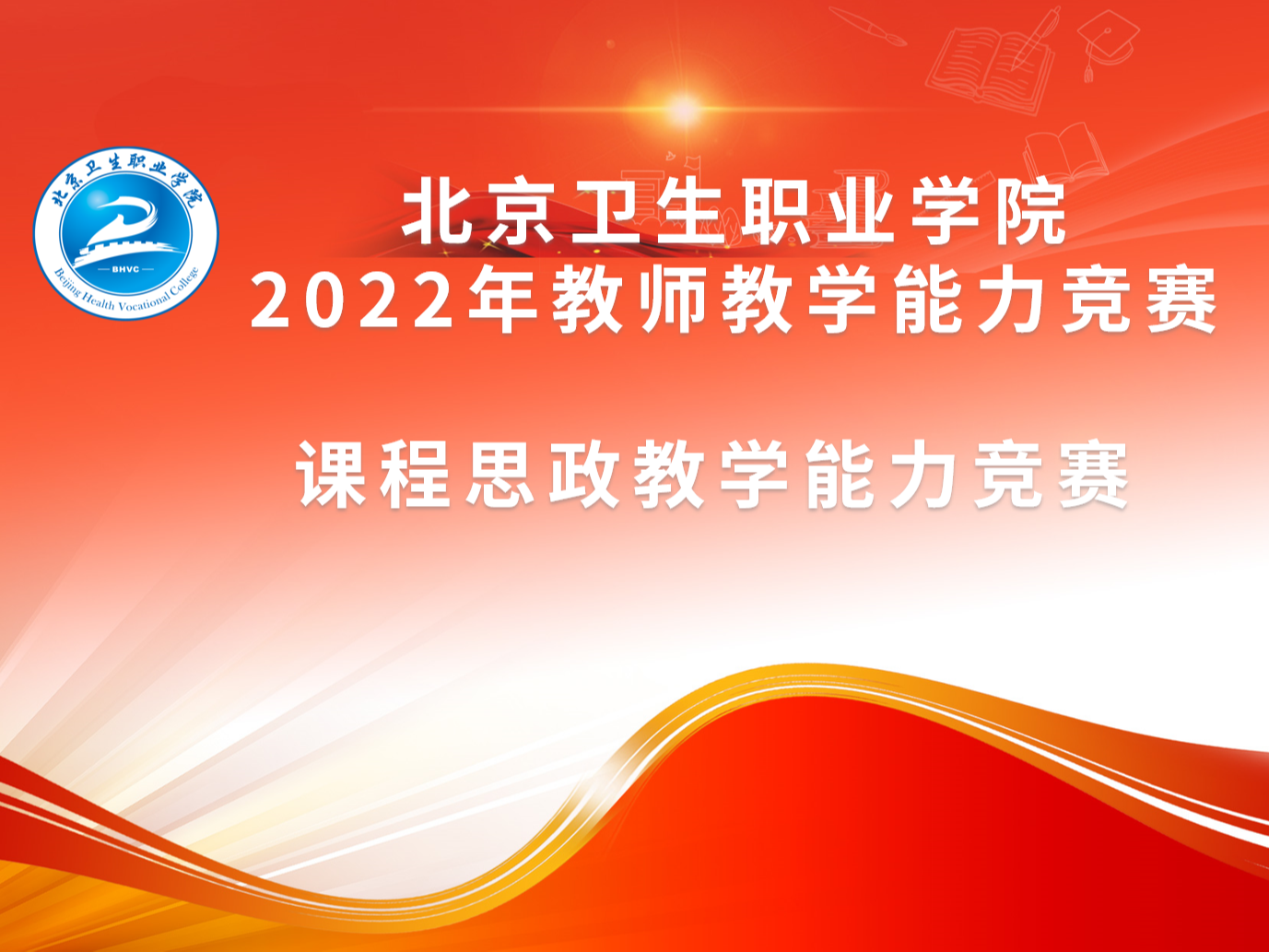 北京卫生职业学院
BHVC
Beijing Health Vocational College

北京卫生职业学院
2022年教师教学能力竞赛

课程思政教学能力竞赛